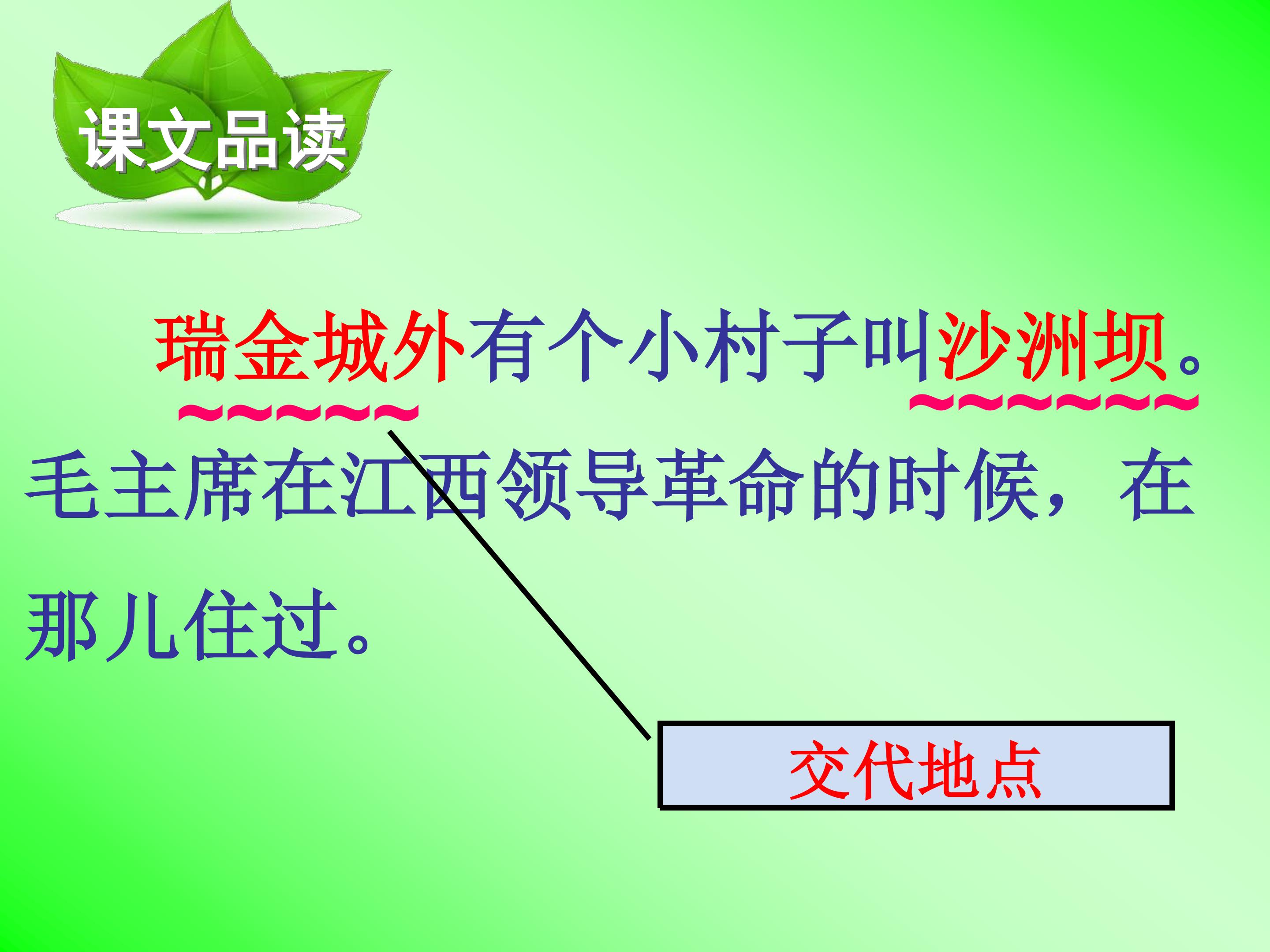 课文品读

瑞金城外有个小村子叫沙洲坝。毛主席在江西领导革命的时候，在那儿住过。

交代地点